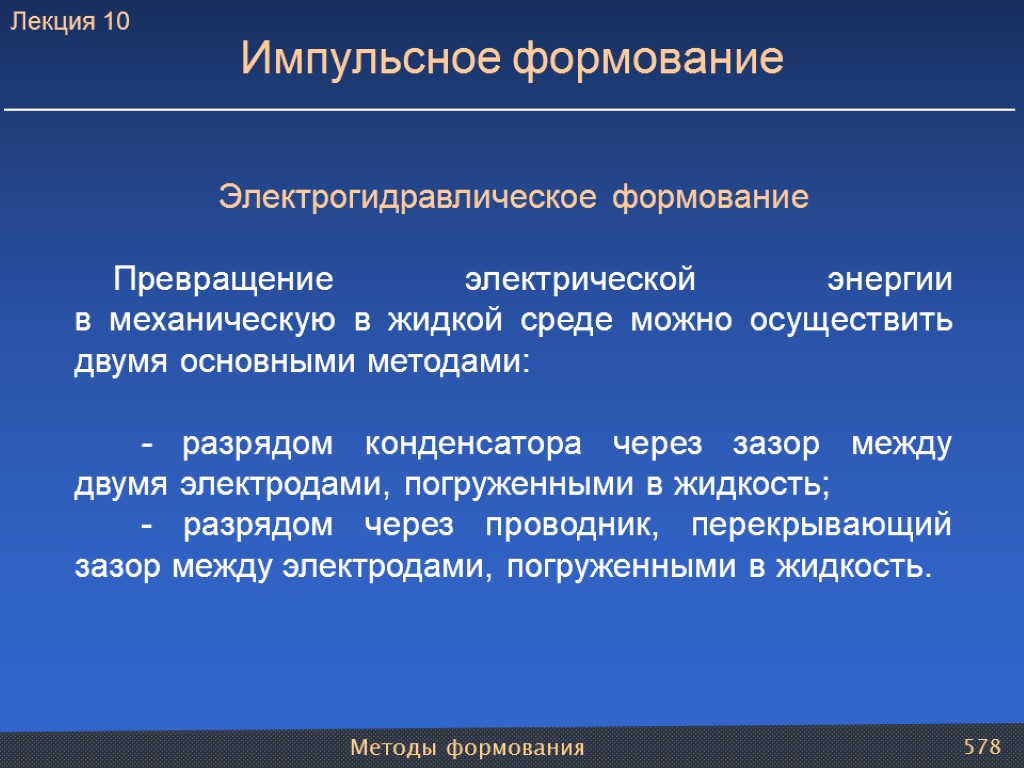 Лекция 10

Импульсное формование

Электрогидравлическое формование

Превращение электрической энергии в механическую в жидкой среде можно осуществить двумя основными методами:

- разрядом конденсатора через зазор между двумя электродами, погруженными в жидкость;
- разрядом через проводник, перекрывающий зазор между электродами, погруженными в жидкость.

Методы формования

578